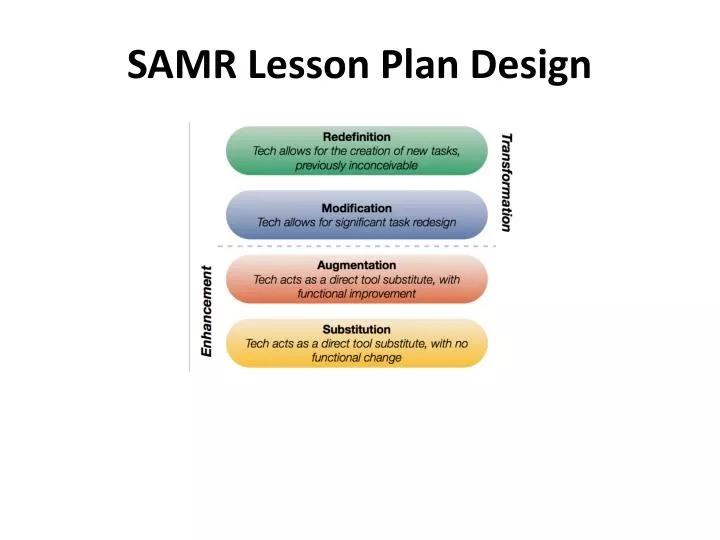 SAMR Lesson Plan Design

Redefinition
Tech allows for the creation of new tasks, previously inconceivable

Modification
Tech allows for significant task redesign

Transformation

Augmentation
Tech acts as a direct tool substitute, with functional improvement

Substitution
Tech acts as a direct tool substitute, with no functional change

Enhancement